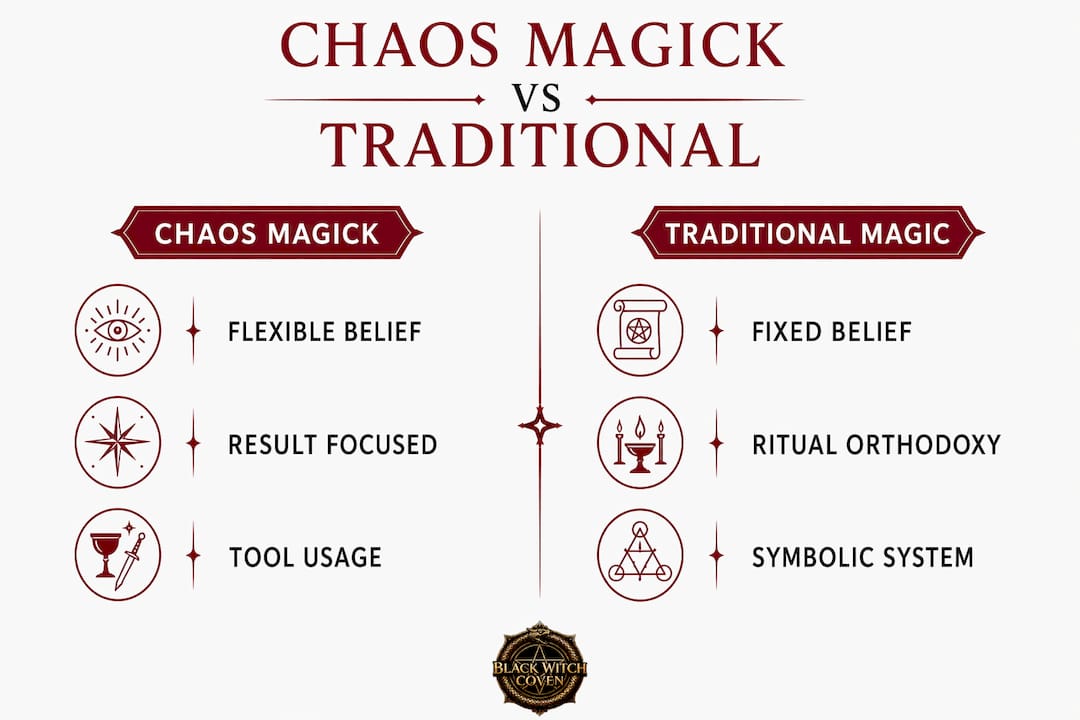 CHAOS MAGICK
VS
TRADITIONAL

CHAOS MAGICK

FLEXIBLE BELIEF

RESULT FOCUSED

TOOL USAGE

TRADITIONAL MAGIC

FIXED BELIEF

RITUAL ORTHODOXY

SYMBOLIC SYSTEM

BLACK WITCH COVEN